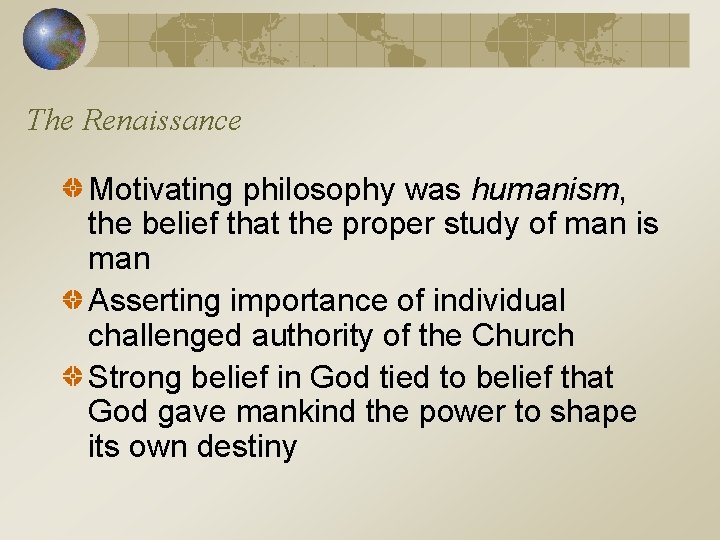 The Renaissance

Motivating philosophy was humanism, the belief that the proper study of man is man

Asserting importance of individual challenged authority of the Church

Strong belief in God tied to belief that God gave mankind the power to shape its own destiny